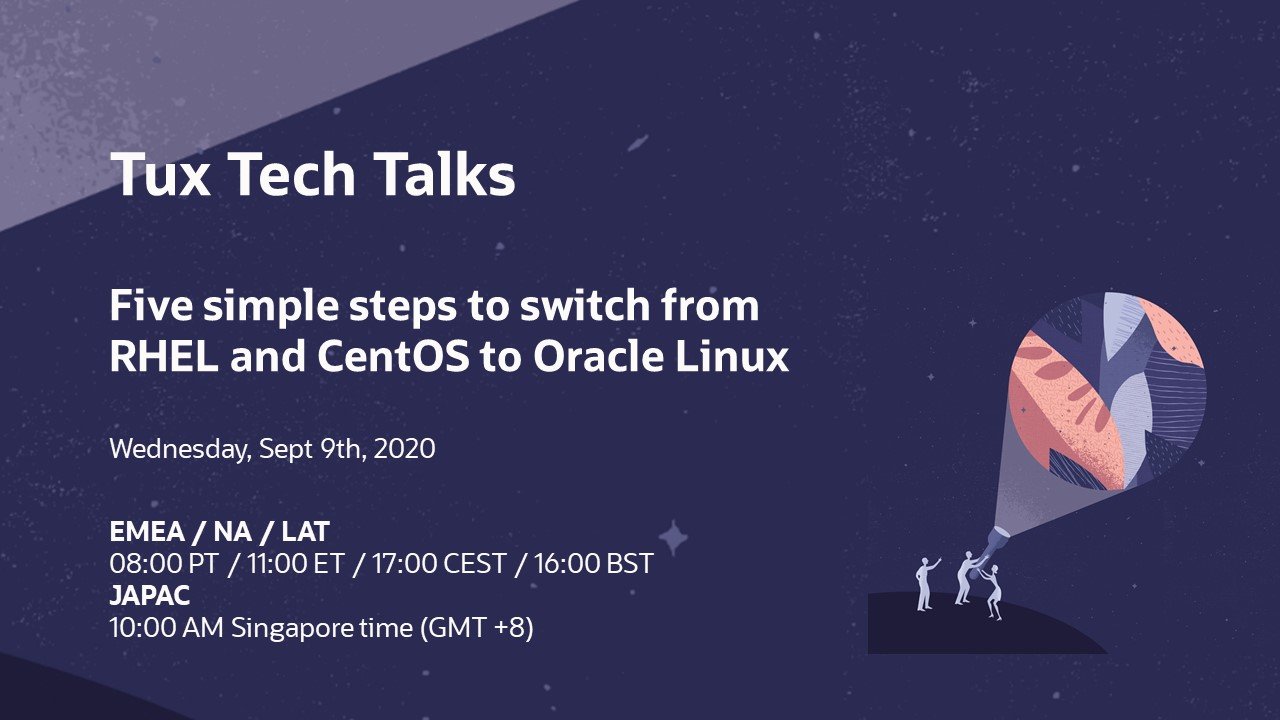 Tux Tech Talks

Five simple steps to switch from RHEL and CentOS to Oracle Linux

Wednesday, Sept 9th, 2020

EMEA / NA / LAT
08:00 PT / 11:00 ET / 17:00 CEST / 16:00 BST
JAPAC
10:00 AM Singapore time (GMT +8)